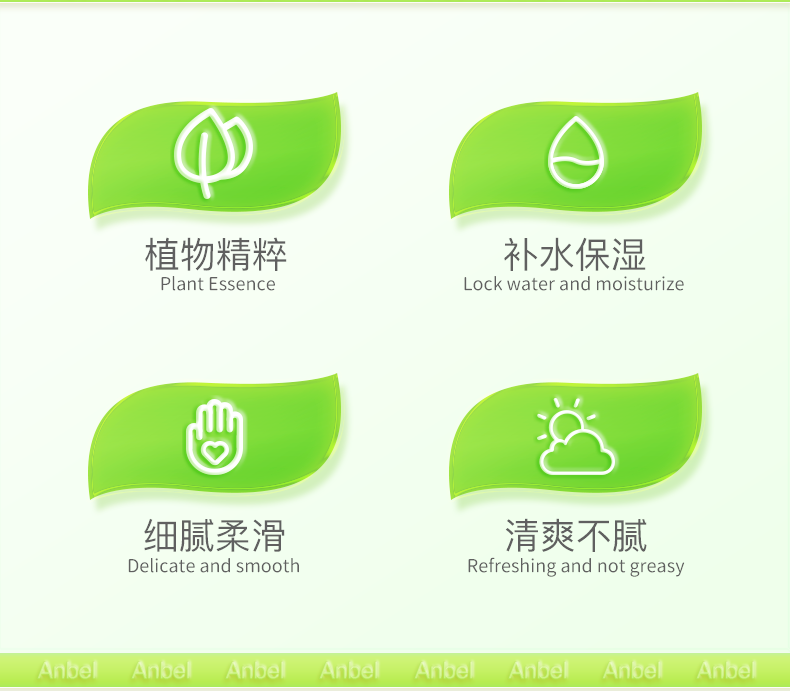 植物精粹
Plant Essence

补水保湿
Lock water and moisturize

细腻柔滑
Delicate and smooth

清爽不腻
Refreshing and not greasy

Anbel Anbel Anbel Anbel Anbel Anbel Anbel Anbel